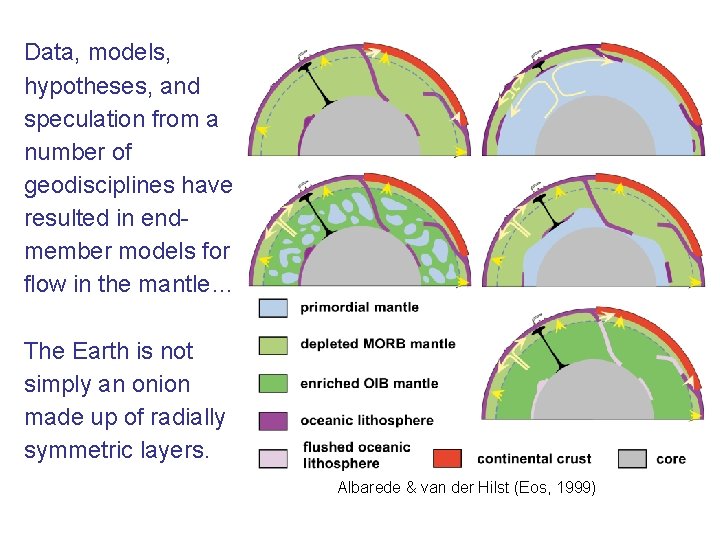 Data, models, hypotheses, and speculation from a number of geodisciplines have resulted in end-member models for flow in the mantle…

The Earth is not simply an onion made up of radially symmetric layers.

primordial mantle

depleted MORB mantle

enriched OIB mantle

oceanic lithosphere

flushed oceanic lithosphere

continental crust

core

Albarede & van der Hilst (Eos, 1999)